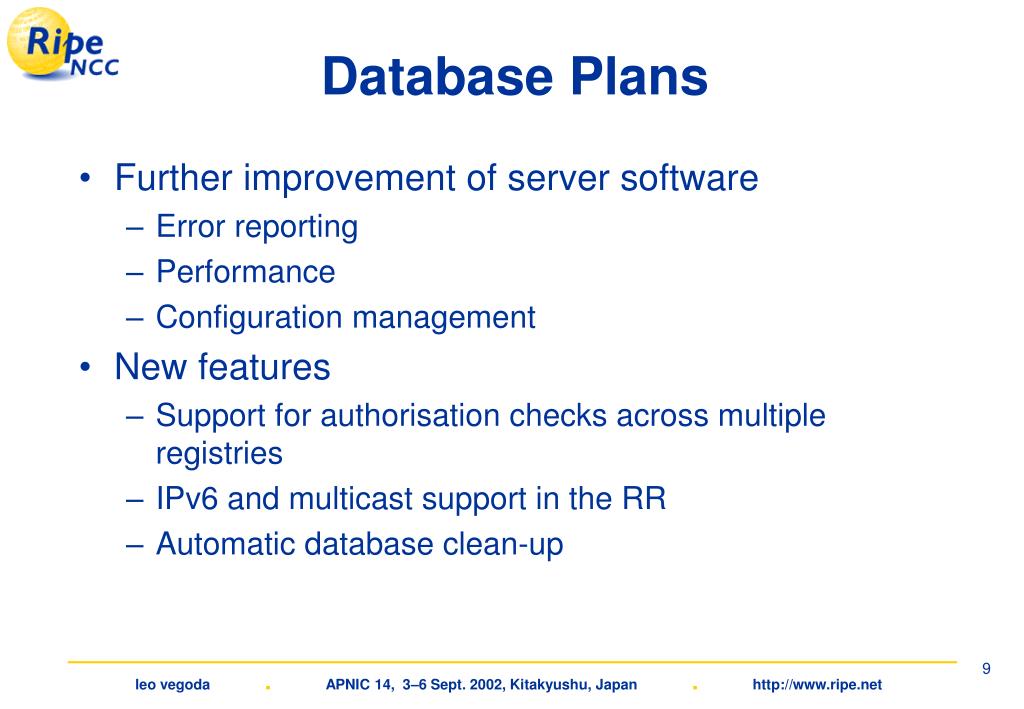 Ripe NCC

Database Plans

• Further improvement of server software
– Error reporting
– Performance
– Configuration management
• New features
– Support for authorisation checks across multiple registries
– IPv6 and multicast support in the RR
– Automatic database clean-up

9

leo vegoda . APNIC 14, 3–6 Sept. 2002, Kitakyushu, Japan . http://www.ripe.net